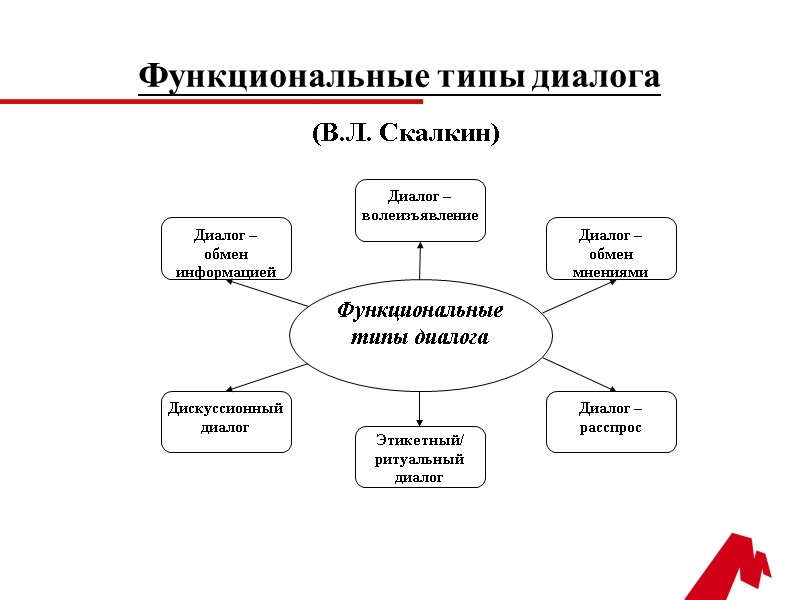 Функциональные типы диалога

(В.Л. Скалкин)

Диалог – волеизъявление

Диалог – обмен информацией

Диалог – обмен мнениями

Функциональные типы диалога

Дискуссионный диалог

Этикетный/ ритуальный диалог

Диалог – расспрос